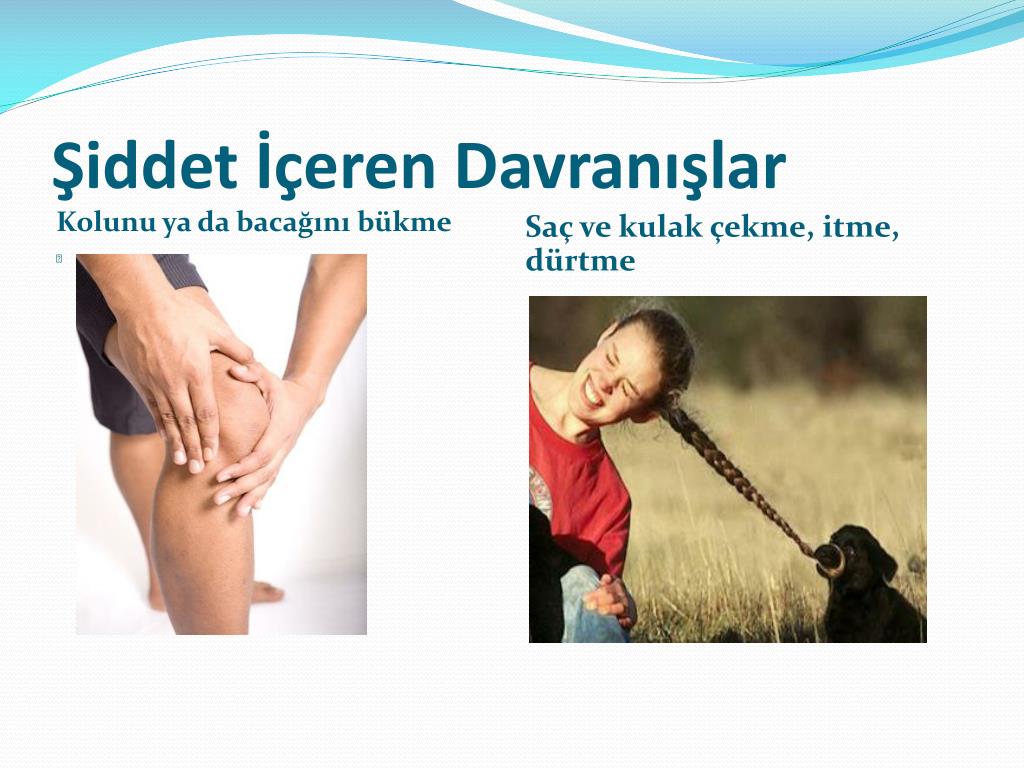 Şiddet İçeren Davranışlar

Kolunu ya da bacağını bükme

Saç ve kulak çekme, itme, dürtme